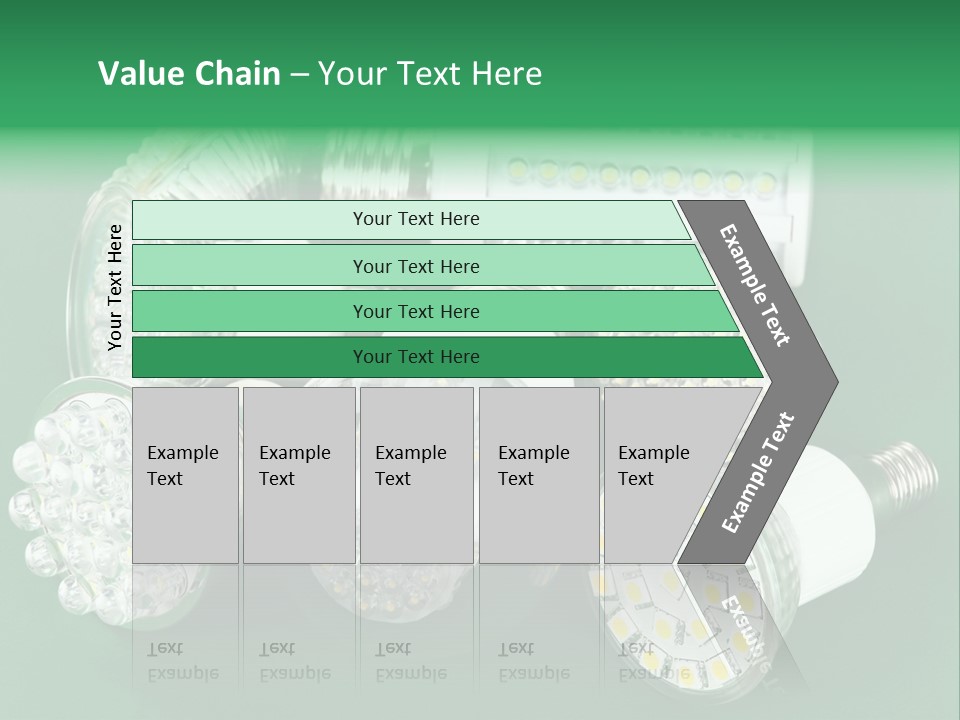 Value Chain – Your Text Here

Your Text Here

Your Text Here

Your Text Here

Your Text Here

Your Text Here

Example Text

Example Text

Example Text

Example Text

Example Text

Example Text

Example Text